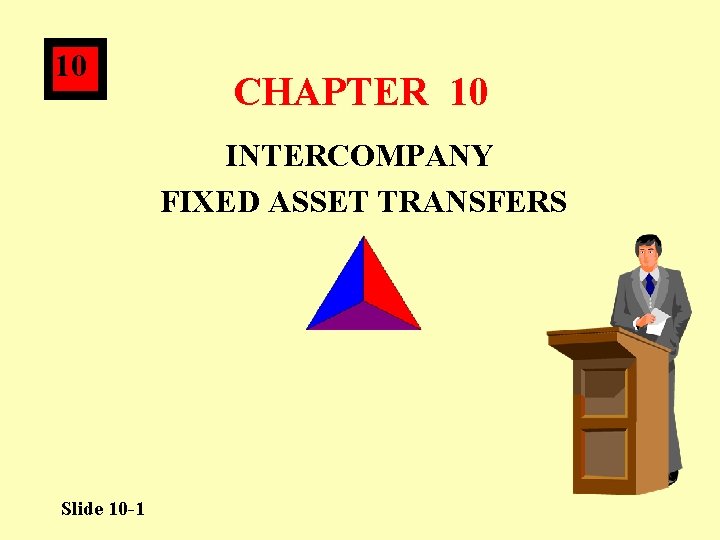 10

CHAPTER 10

INTERCOMPANY
FIXED ASSET TRANSFERS

Slide 10-1